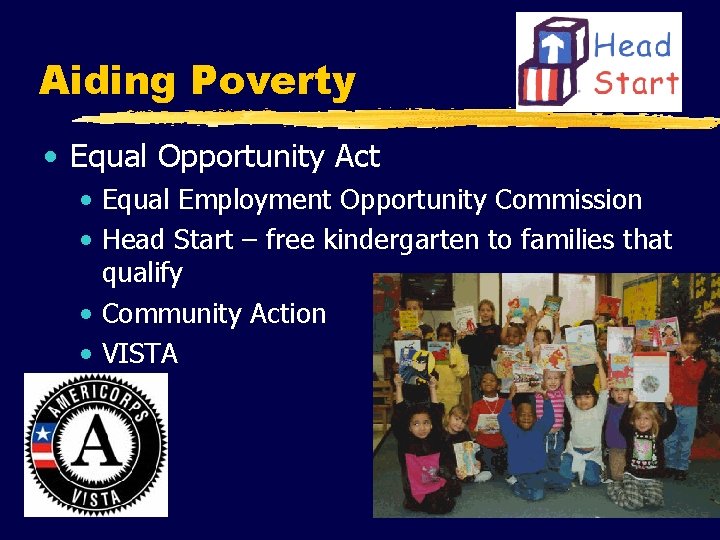 Aiding Poverty

Head Start

• Equal Opportunity Act
 • Equal Employment Opportunity Commission
 • Head Start – free kindergarten to families that qualify
 • Community Action
 • VISTA

AMERICORPS
A
VISTA